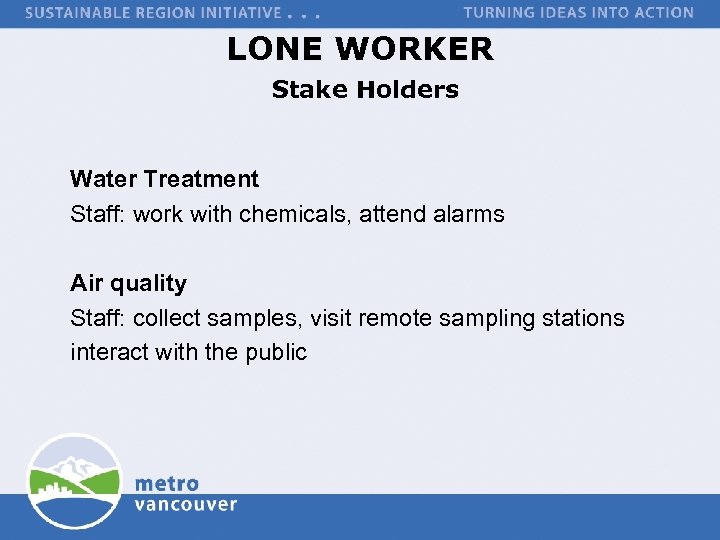 SUSTAINABLE REGION INITIATIVE . . .
TURNING IDEAS INTO ACTION

LONE WORKER
Stake Holders

Water Treatment
Staff: work with chemicals, attend alarms

Air quality
Staff: collect samples, visit remote sampling stations interact with the public

metro
vancouver